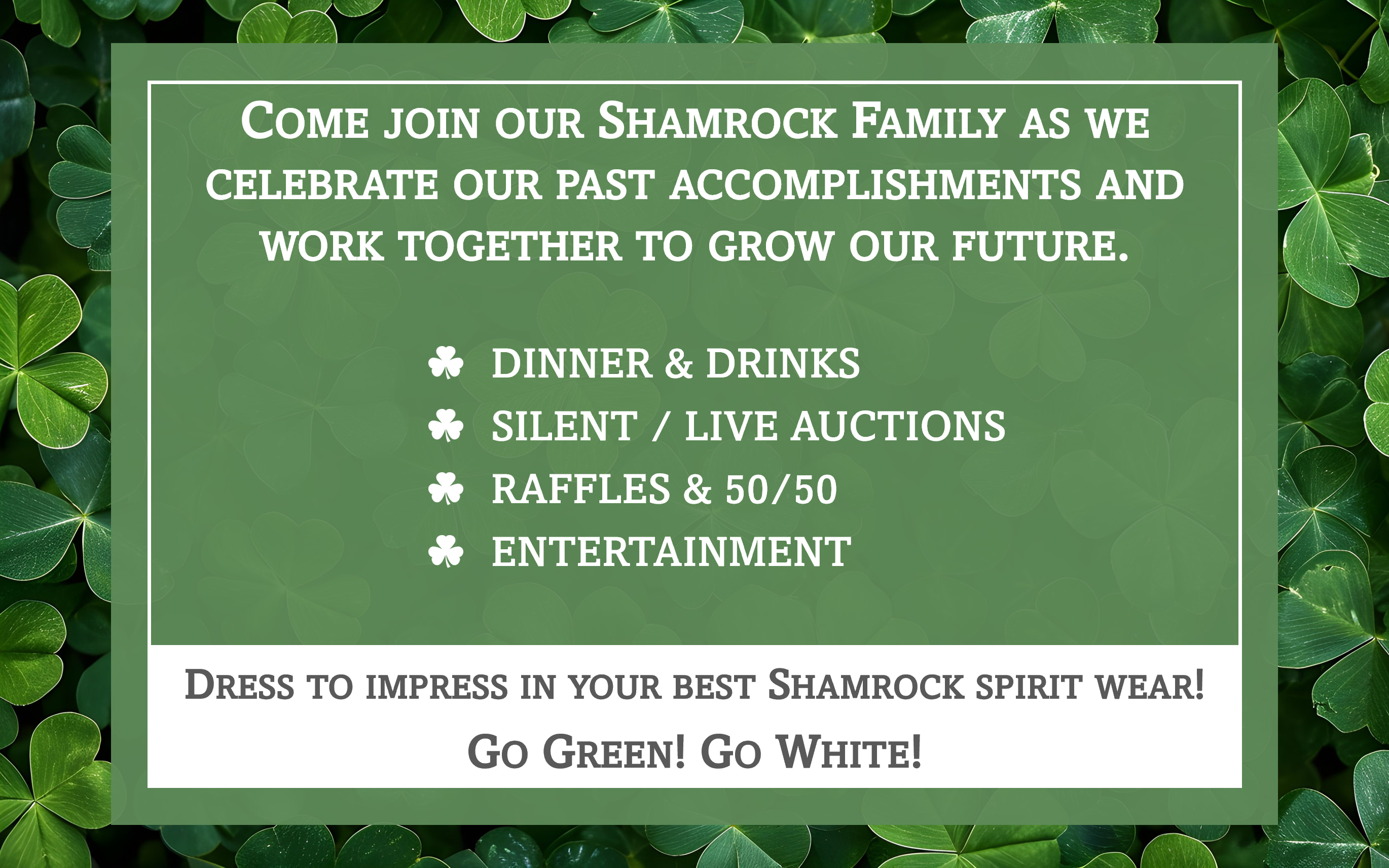 Come join our Shamrock Family as we celebrate our past accomplishments and work together to grow our future.

☘ DINNER & DRINKS
☘ SILENT / LIVE AUCTIONS
☘ RAFFLES & 50/50
☘ ENTERTAINMENT

Dress to impress in your best Shamrock spirit wear!

Go Green! Go White!